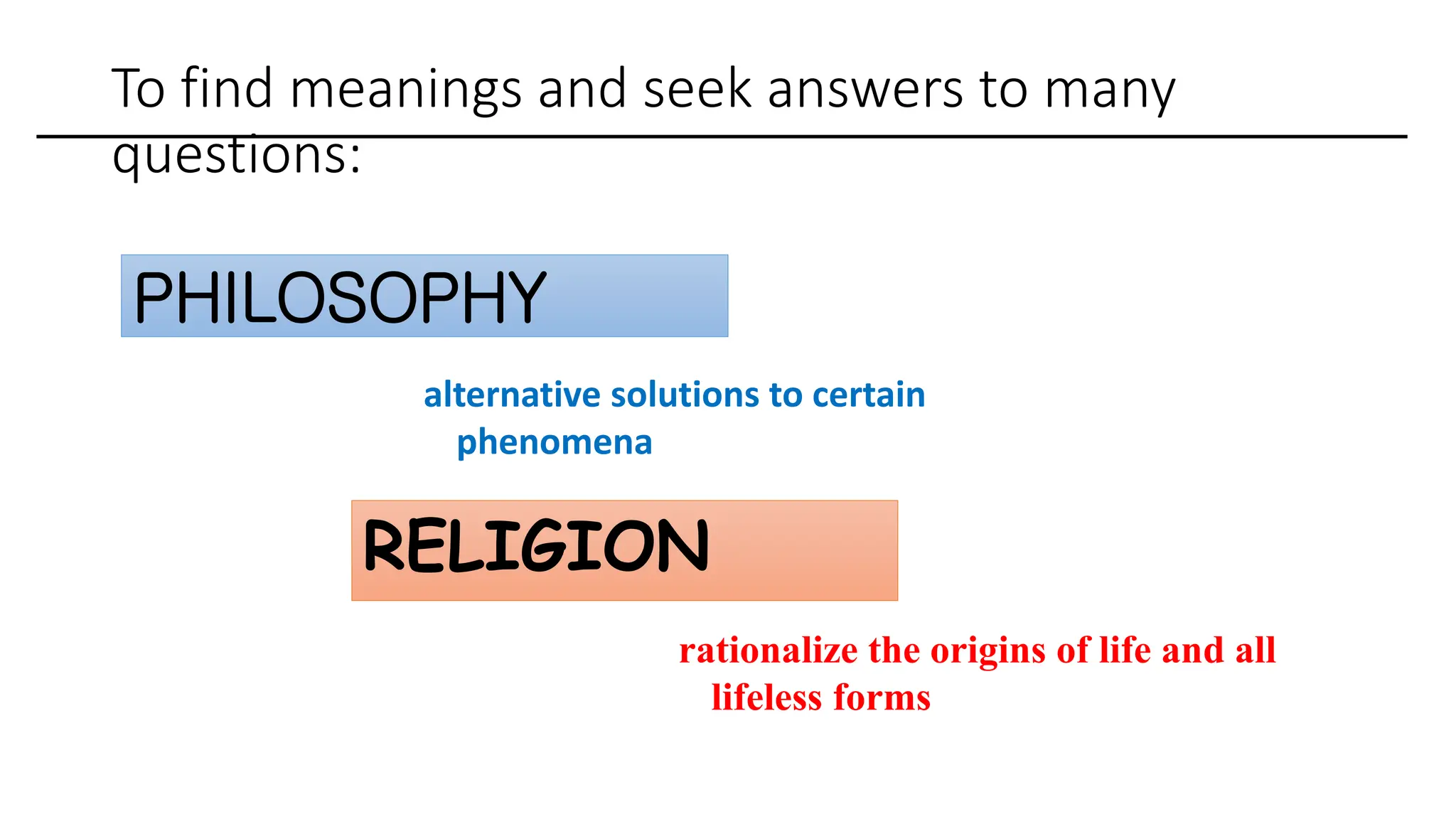 To find meanings and seek answers to many questions:

PHILOSOPHY

alternative solutions to certain phenomena

RELIGION

rationalize the origins of life and all lifeless forms